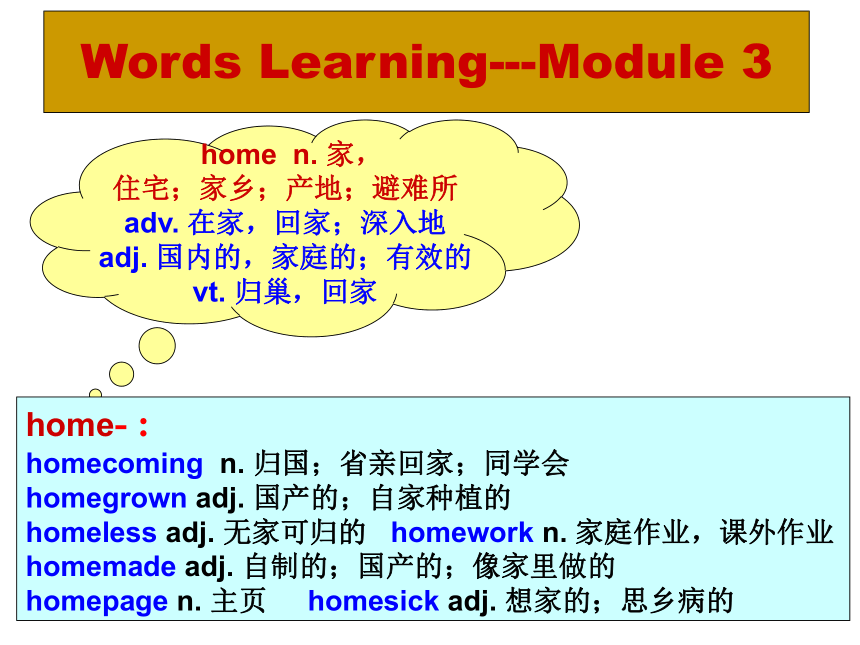 Words Learning---Module 3

home n. 家，住宅；家乡；产地；避难所
adv. 在家，回家；深入地
adj. 国内的，家庭的；有效的
vt. 归巢，回家

home-：
homecoming n. 归国；省亲回家；同学会
homegrown adj. 国产的；自家种植的
homeless adj. 无家可归的 homework n. 家庭作业，课外作业
homemade adj. 自制的；国产的；像家里做的
homepage n. 主页 homesick adj. 想家的；思乡病的